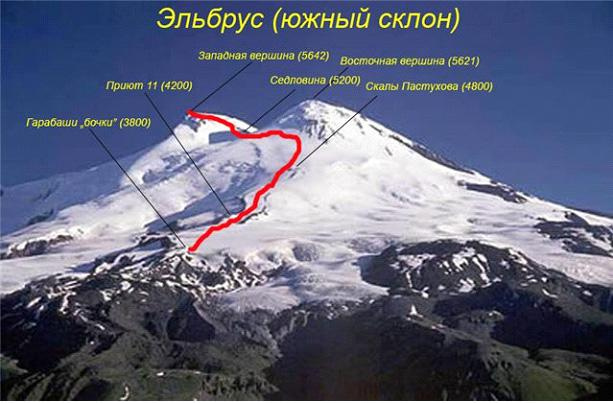 Эльбрус (южный склон)

Западная вершина (5642)

Восточная вершина (5621)

Приют 11 (4200)

Седловина (5200)

Скалы Пастухова (4800)

Гарабаши „бочки" (3800)